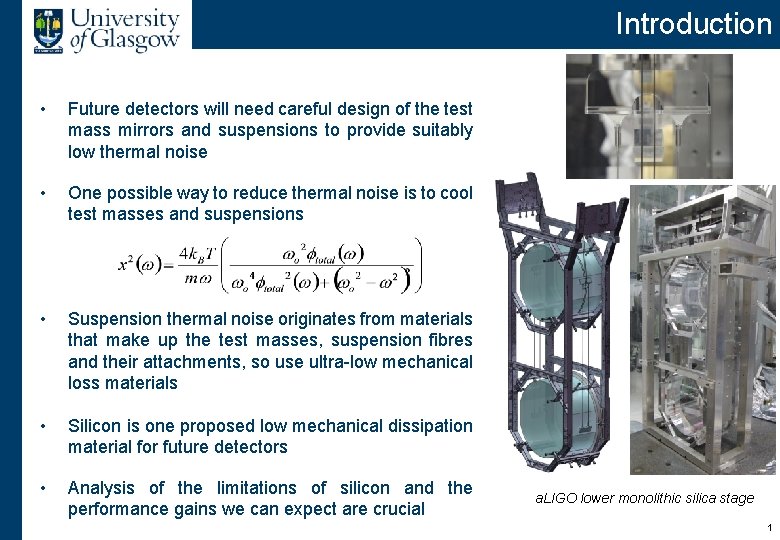 University of Glasgow

Introduction

• Future detectors will need careful design of the test mass mirrors and suspensions to provide suitably low thermal noise

• One possible way to reduce thermal noise is to cool test masses and suspensions

$x^2(\omega) = \frac{4k_B T}{m\omega}\left(\frac{\omega_o^2\phi_{total}(\omega)}{\omega_o^4\phi_{total}^2(\omega)+(\omega_o^2-\omega^2)^2}\right)$

• Suspension thermal noise originates from materials that make up the test masses, suspension fibres and their attachments, so use ultra-low mechanical loss materials

• Silicon is one proposed low mechanical dissipation material for future detectors

• Analysis of the limitations of silicon and the performance gains we can expect are crucial

aLIGO lower monolithic silica stage

1